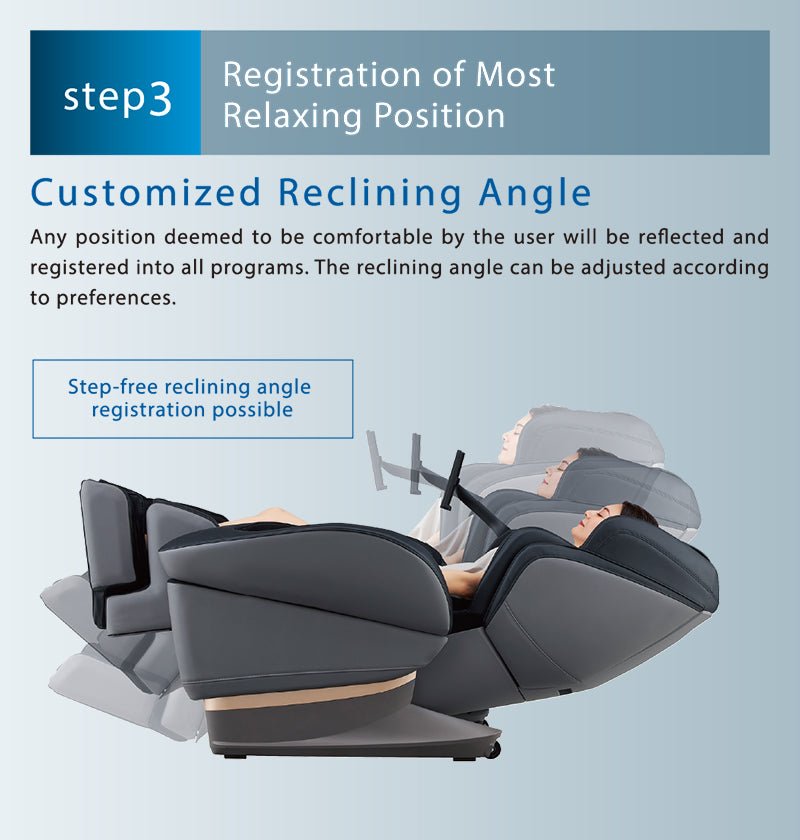 step3

Registration of Most Relaxing Position

Customized Reclining Angle

Any position deemed to be comfortable by the user will be reflected and registered into all programs. The reclining angle can be adjusted according to preferences.

Step-free reclining angle registration possible